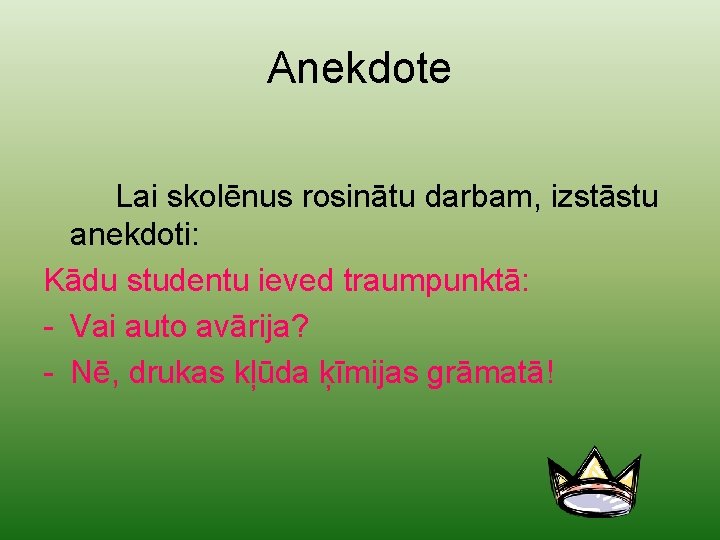 Anekdote

Lai skolēnus rosinātu darbam, izstāstu anekdoti:

Kādu studentu ieved traumpunktā:
- Vai auto avārija?
- Nē, drukas kļūda ķīmijas grāmatā!